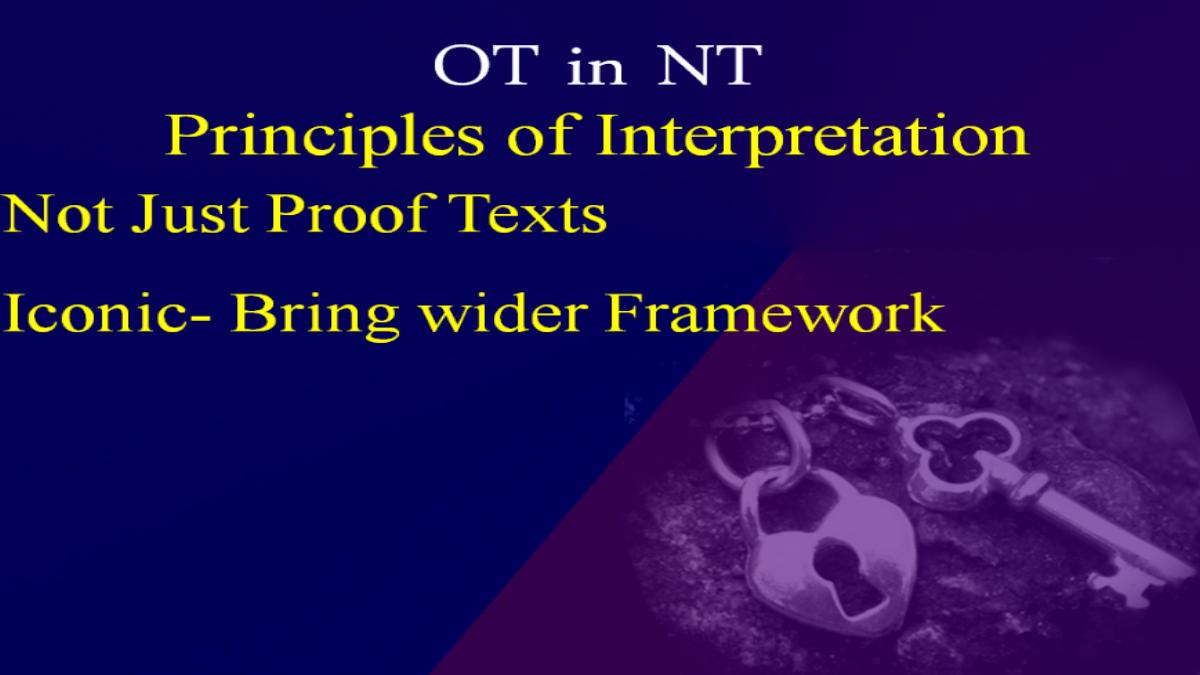 OT in NT
Principles of Interpretation
Not Just Proof Texts
Iconic- Bring wider Framework